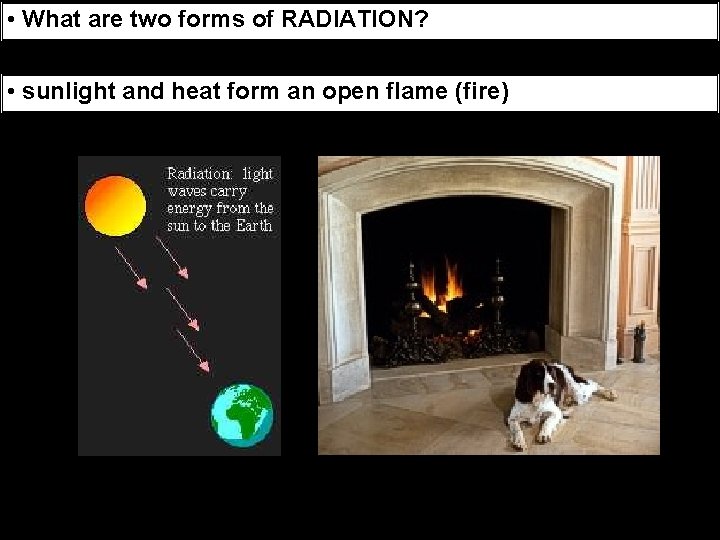 • What are two forms of RADIATION?

• sunlight and heat form an open flame (fire)

Radiation: light waves carry energy from the sun to the Earth